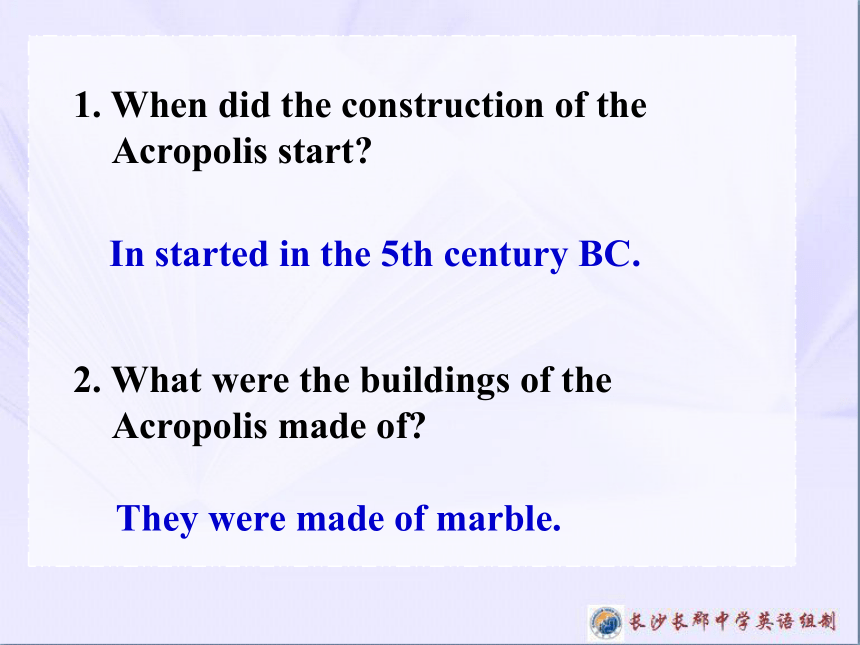 1. When did the construction of the Acropolis start?

In started in the 5th century BC.

2. What were the buildings of the Acropolis made of?

They were made of marble.

长沙长郡中学英语组制